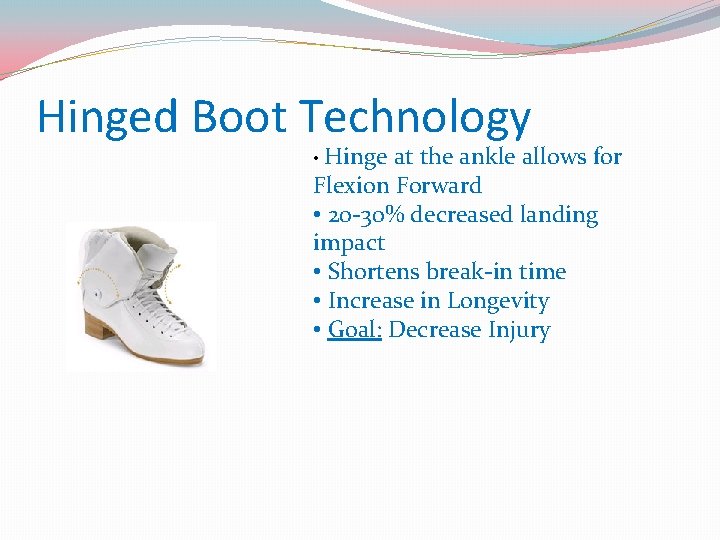 Hinged Boot Technology

• Hinge at the ankle allows for Flexion Forward
• 20-30% decreased landing impact
• Shortens break-in time
• Increase in Longevity
• Goal: Decrease Injury